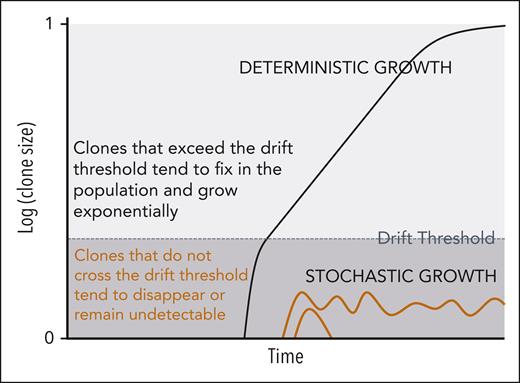 1

DETERMINISTIC GROWTH

Log (clone size)

Clones that exceed the drift threshold tend to fix in the population and grow exponentially

Drift Threshold

Clones that do not cross the drift threshold tend to disappear or remain undetectable

STOCHASTIC GROWTH

0

Time